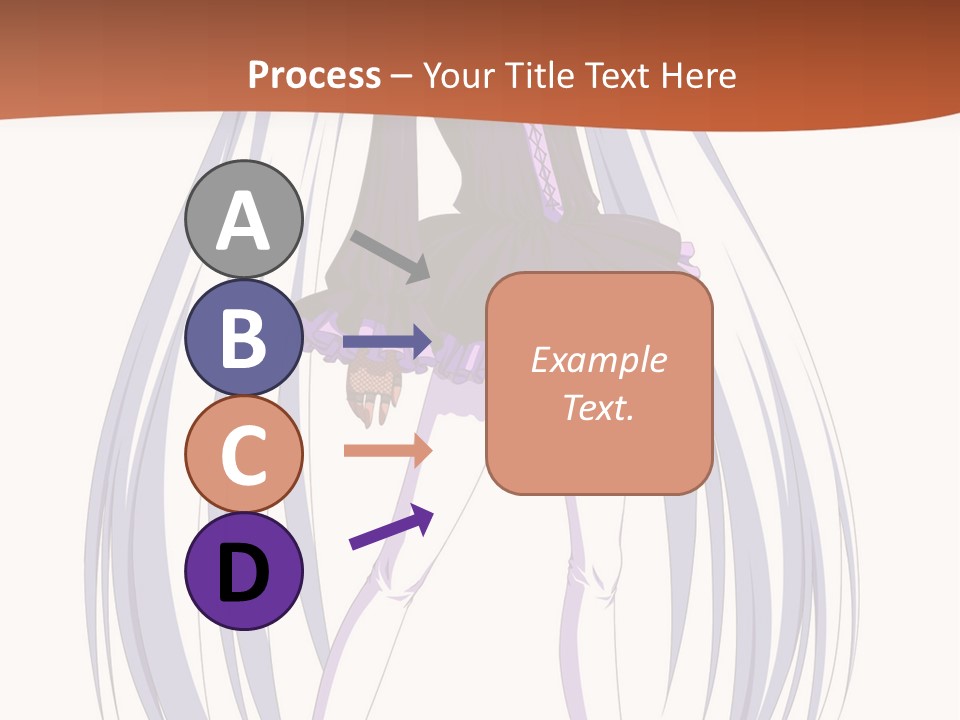 Process – Your Title Text Here

A

B

C

D

Example Text.